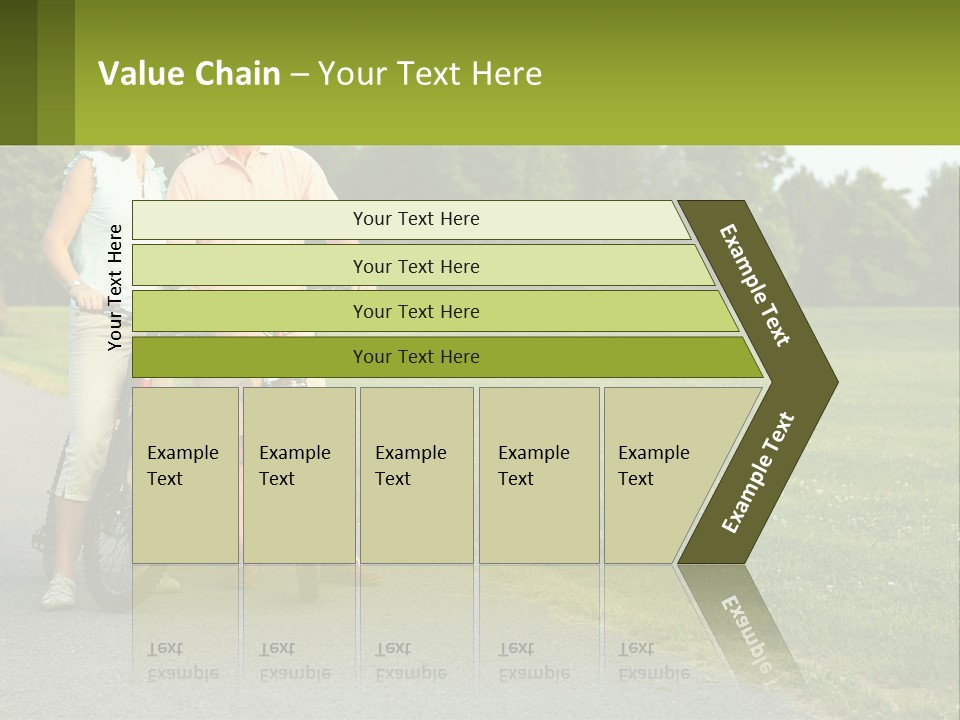 Value Chain – Your Text Here

Your Text Here

Your Text Here

Your Text Here

Your Text Here

Your Text Here

Example Text

Example Text

Example Text

Example Text

Example Text

Example Text

Example Text